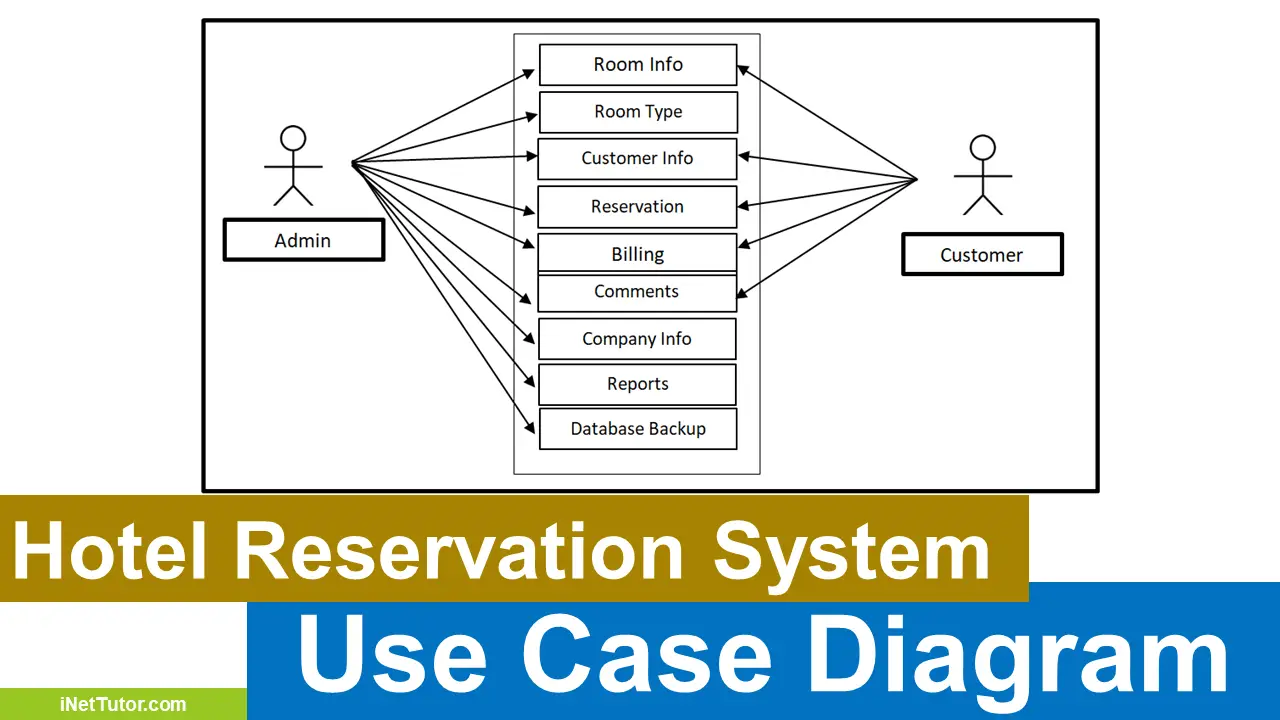 Admin

Room Info
Room Type
Customer Info
Reservation
Billing
Comments
Company Info
Reports
Database Backup

Customer

Hotel Reservation System
Use Case Diagram

iNetTutor.com